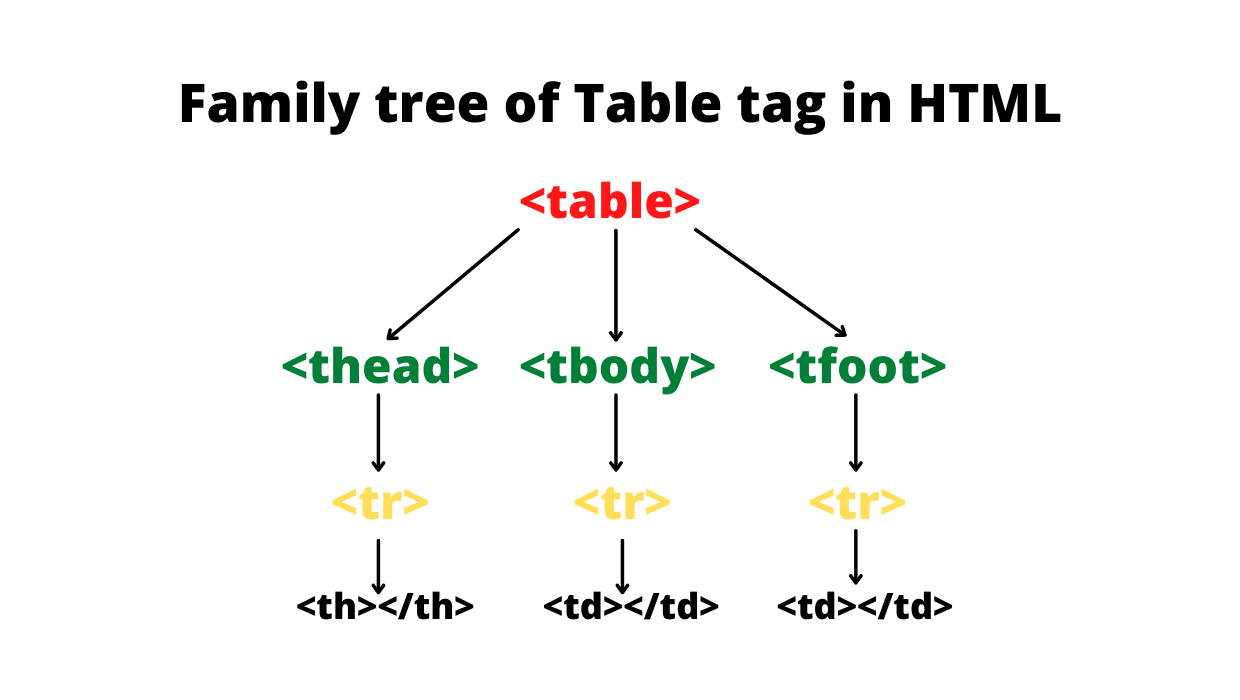 Family tree of Table tag in HTML

<table>

<thead> <tbody> <tfoot>

<tr> <tr> <tr>

<th></th> <td></td> <td></td>